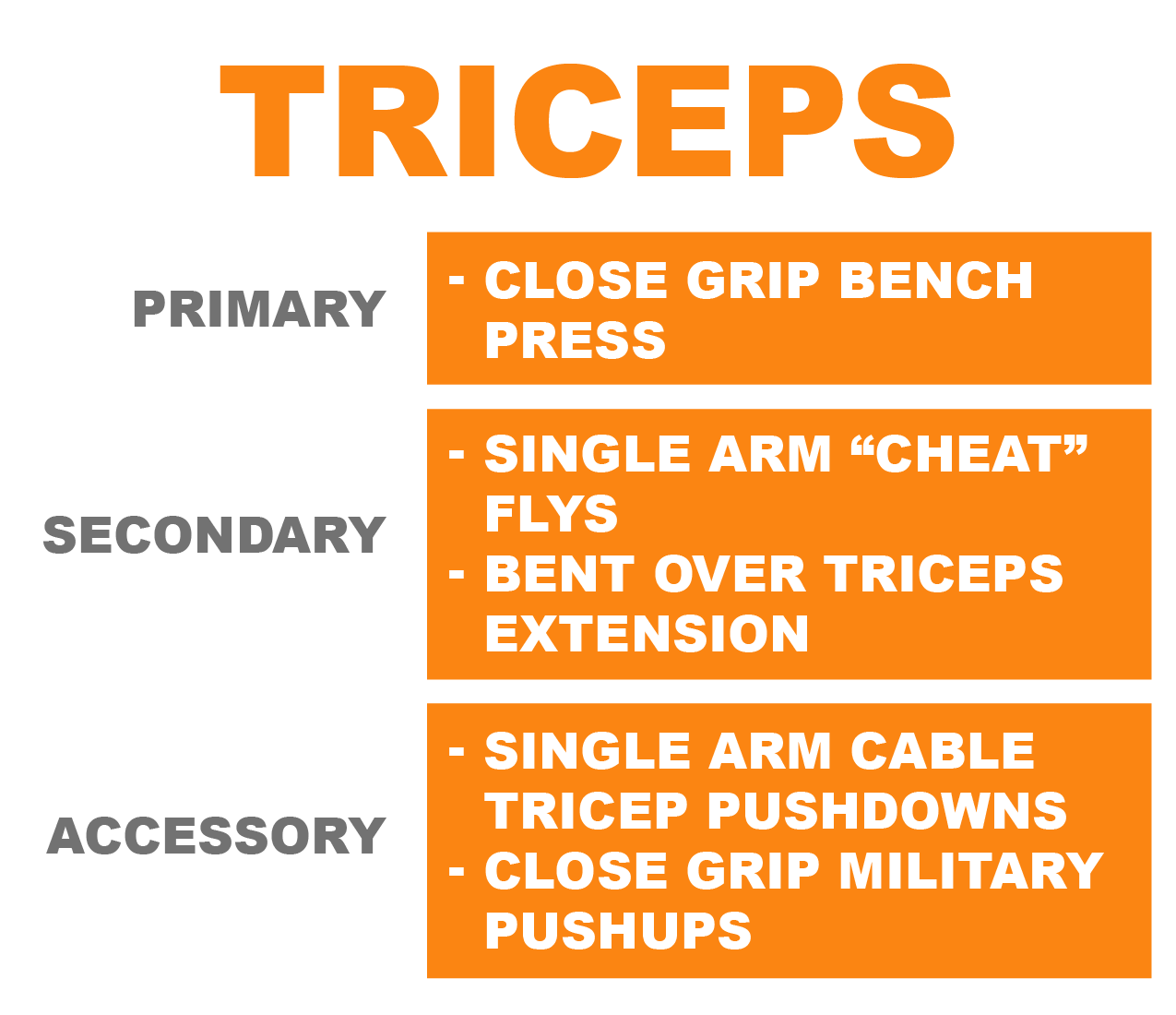 TRICEPS

PRIMARY

- CLOSE GRIP BENCH PRESS

SECONDARY

- SINGLE ARM “CHEAT” FLYS
- BENT OVER TRICEPS EXTENSION

ACCESSORY

- SINGLE ARM CABLE TRICEP PUSHDOWNS
- CLOSE GRIP MILITARY PUSHUPS